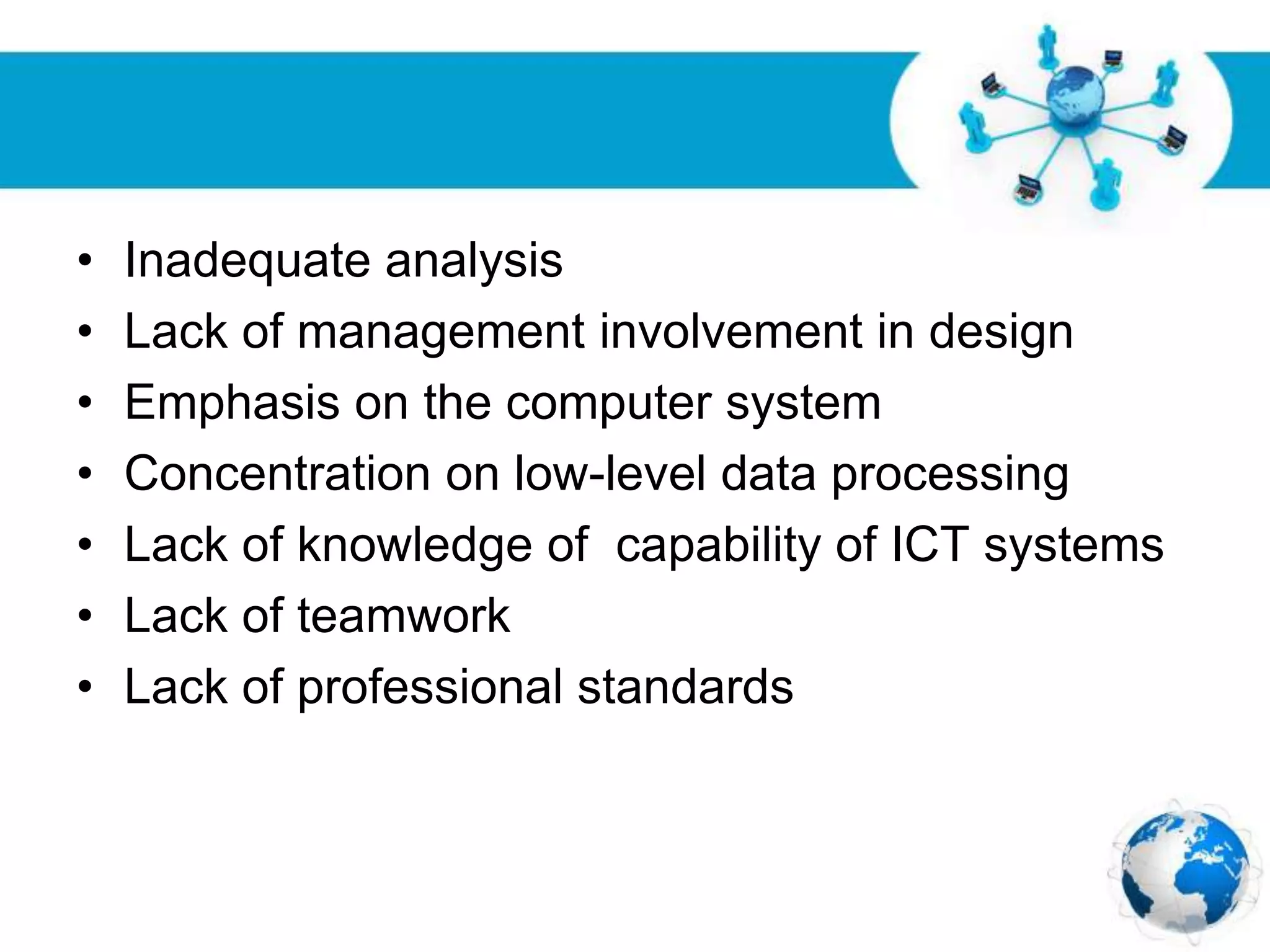 • Inadequate analysis
• Lack of management involvement in design
• Emphasis on the computer system
• Concentration on low-level data processing
• Lack of knowledge of capability of ICT systems
• Lack of teamwork
• Lack of professional standards